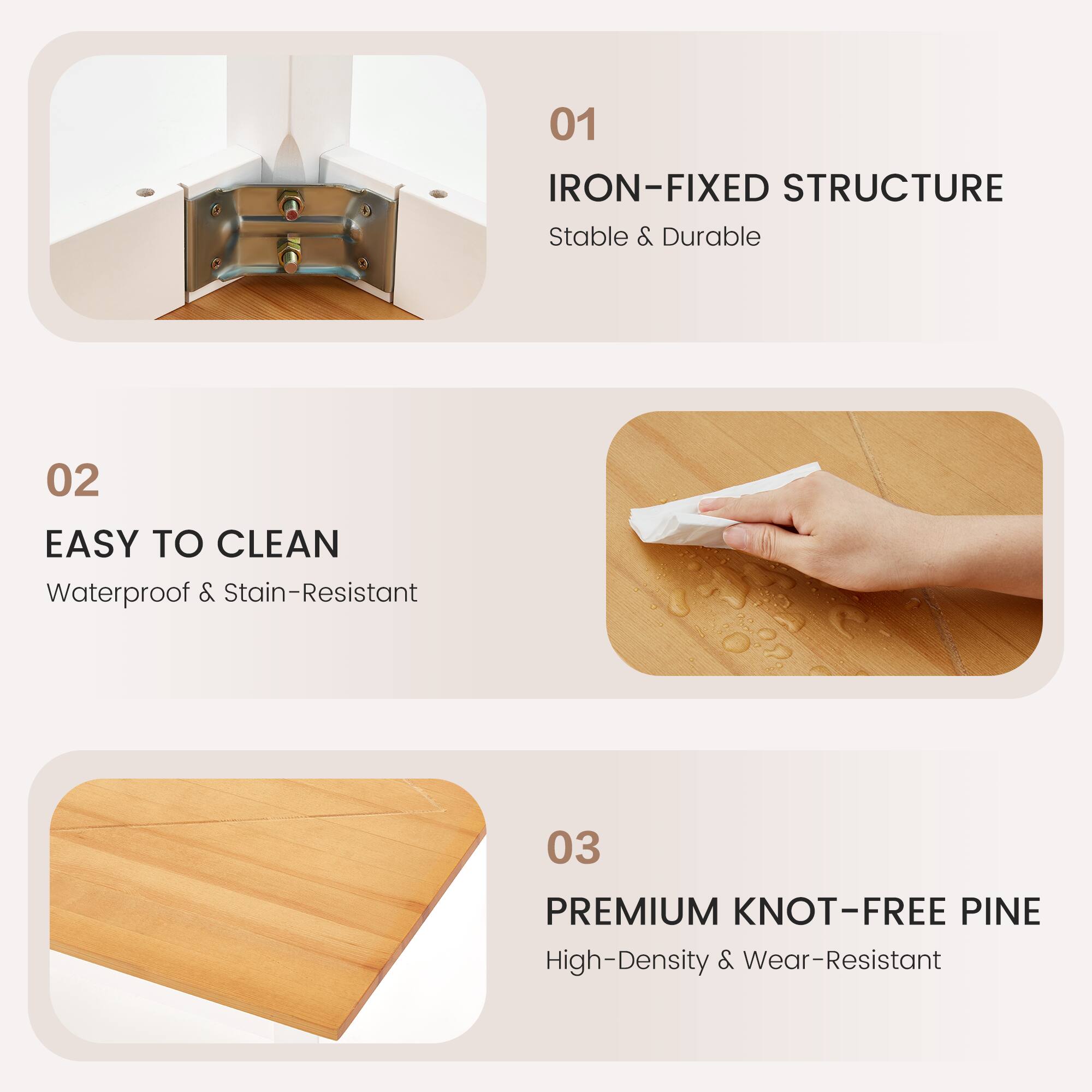 01

IRON-FIXED STRUCTURE

Stable & Durable

02

EASY TO CLEAN

Waterproof & Stain-Resistant

03

PREMIUM KNOT-FREE PINE

High-Density & Wear-Resistant